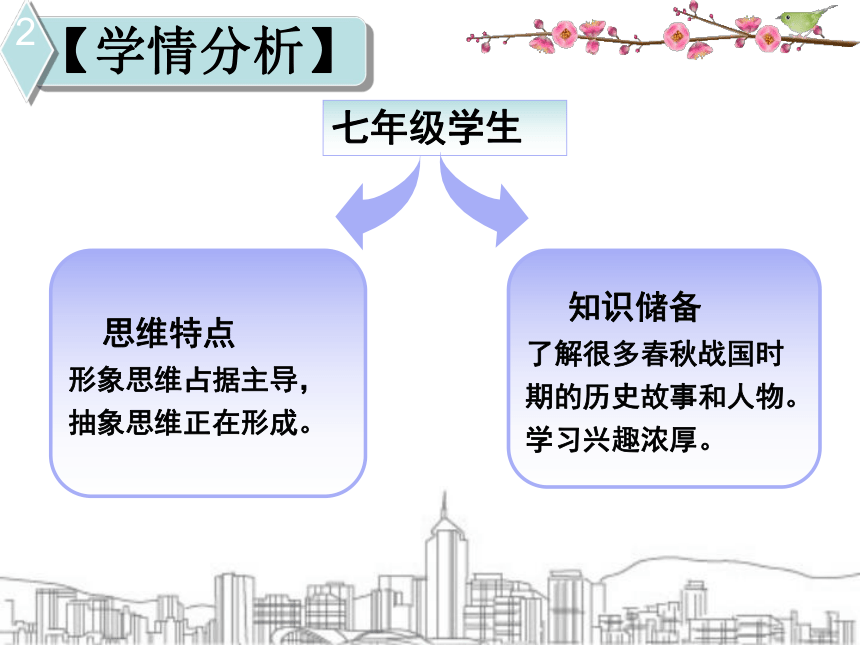 2

【学情分析】

七年级学生

思维特点
形象思维占据主导，抽象思维正在形成。

知识储备
了解很多春秋战国时期的历史故事和人物。学习兴趣浓厚。